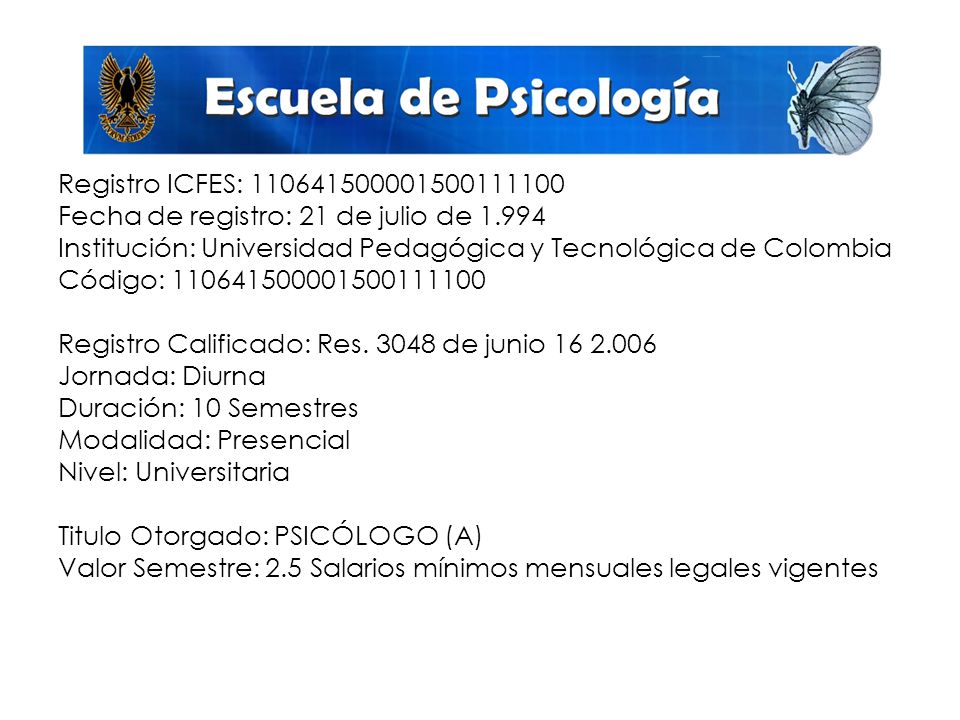 Escuela de Psicología

Registro ICFES: 110641500001500111100
Fecha de registro: 21 de julio de 1.994
Institución: Universidad Pedagógica y Tecnológica de Colombia
Código: 110641500001500111100

Registro Calificado: Res. 3048 de junio 16 2.006
Jornada: Diurna
Duración: 10 Semestres
Modalidad: Presencial
Nivel: Universitaria

Titulo Otorgado: PSICÓLOGO (A)
Valor Semestre: 2.5 Salarios mínimos mensuales legales vigentes